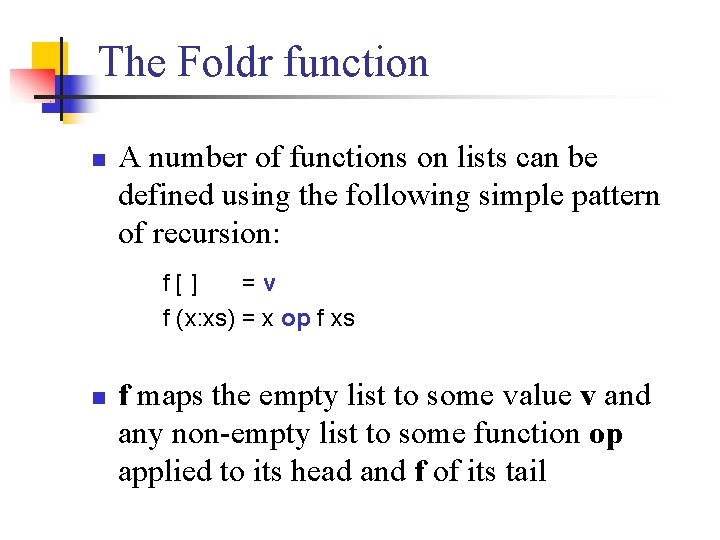 The Foldr function

A number of functions on lists can be defined using the following simple pattern of recursion:

f [ ]      = v
f (x:xs) = x op f xs

f maps the empty list to some value v and any non-empty list to some function op applied to its head and f of its tail